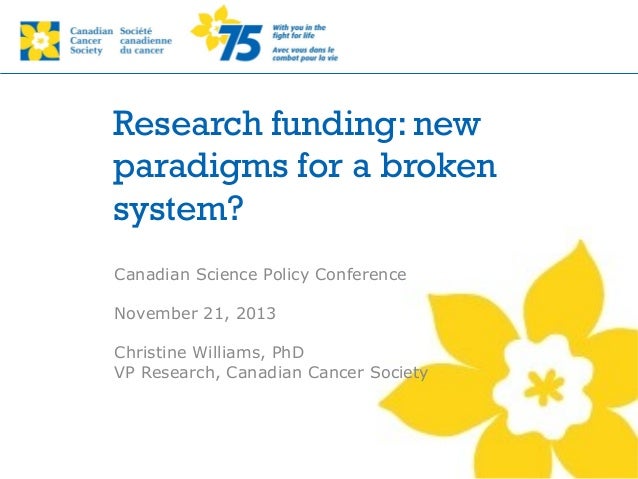 Canadian Cancer Society
Société canadienne du cancer

75

With you in the fight for life
Avec vous dans le combat pour la vie

Research funding: new paradigms for a broken system?

Canadian Science Policy Conference

November 21, 2013

Christine Williams, PhD
VP Research, Canadian Cancer Society